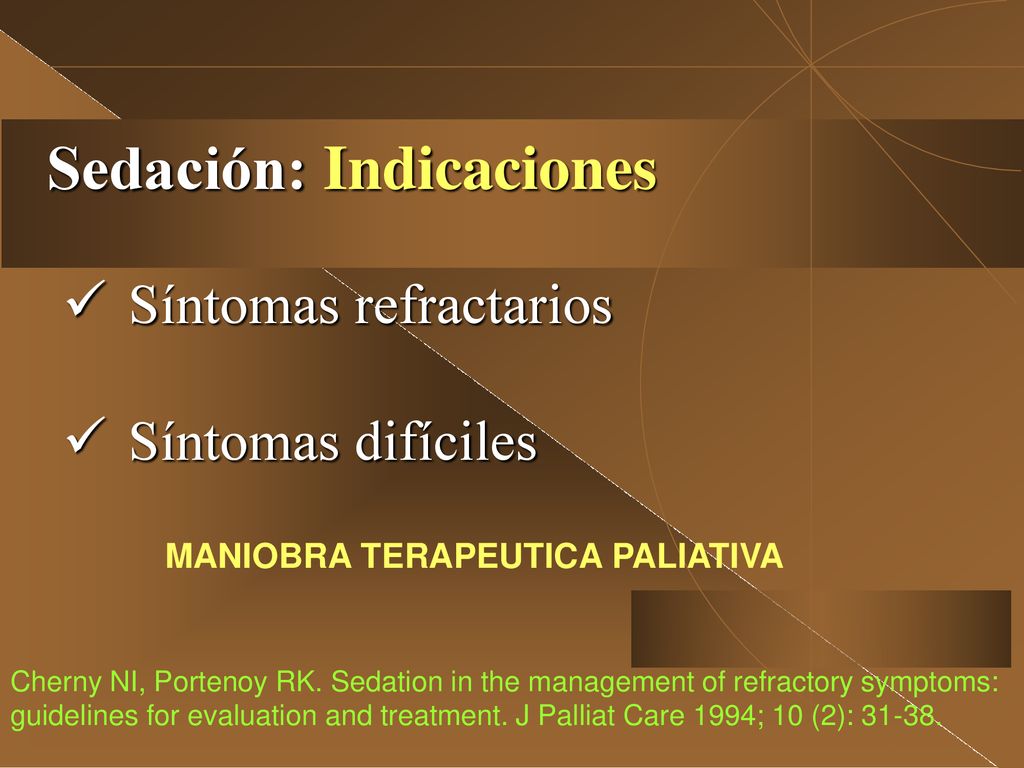 Sedación: Indicaciones

✓ Síntomas refractarios

✓ Síntomas difíciles

MANIOBRA TERAPEUTICA PALIATIVA

Cherny NI, Portenoy RK. Sedation in the management of refractory symptoms: guidelines for evaluation and treatment. J Palliat Care 1994; 10 (2): 31-38.